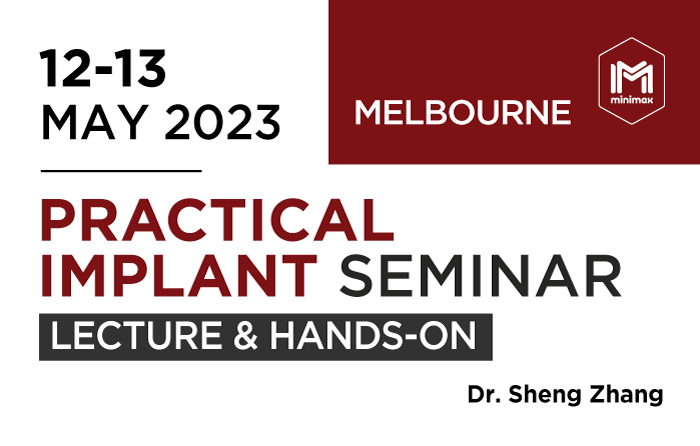 12-13
MAY 2023

MELBOURNE

minimax

PRACTICAL IMPLANT SEMINAR

LECTURE & HANDS-ON

Dr. Sheng Zhang